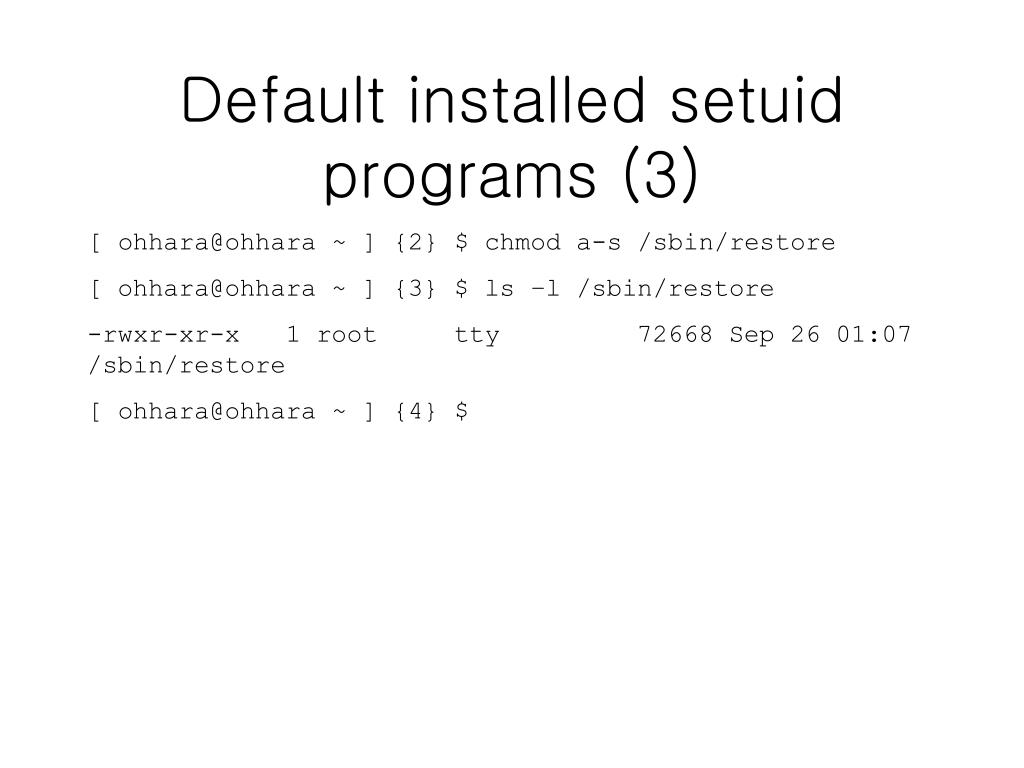 Default installed setuid programs (3)

[ ohhara@ohhara ~ ] {2} $ chmod a-s /sbin/restore

[ ohhara@ohhara ~ ] {3} $ ls –l /sbin/restore

-rwxr-xr-x 1 root tty 72668 Sep 26 01:07 /sbin/restore

[ ohhara@ohhara ~ ] {4} $